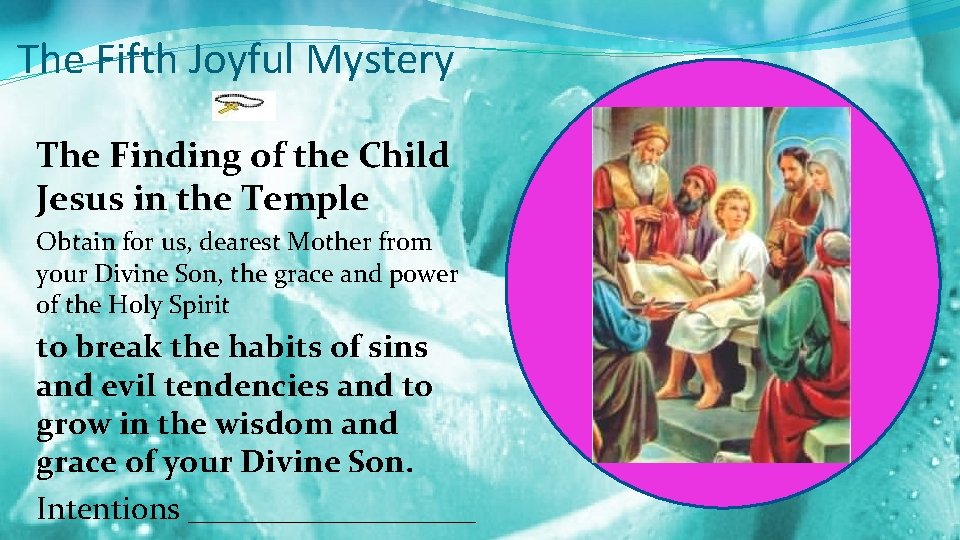 The Fifth Joyful Mystery

The Finding of the Child Jesus in the Temple

Obtain for us, dearest Mother from your Divine Son, the grace and power of the Holy Spirit

to break the habits of sins and evil tendencies and to grow in the wisdom and grace of your Divine Son.

Intentions ___________________